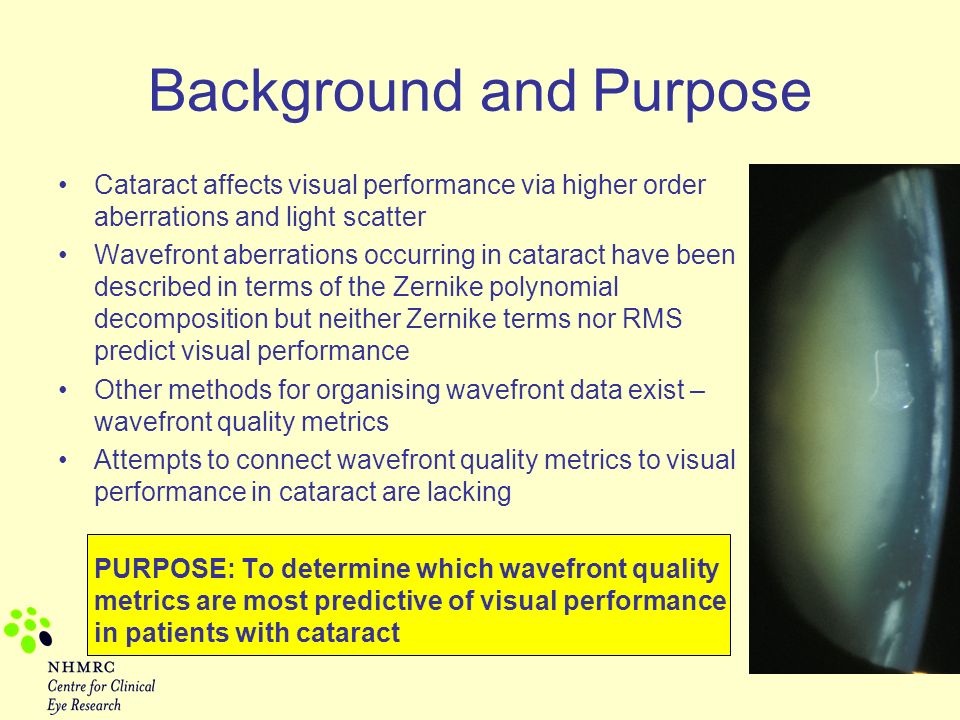 Background and Purpose

• Cataract affects visual performance via higher order aberrations and light scatter

• Wavefront aberrations occurring in cataract have been described in terms of the Zernike polynomial decomposition but neither Zernike terms nor RMS predict visual performance

• Other methods for organising wavefront data exist – wavefront quality metrics

• Attempts to connect wavefront quality metrics to visual performance in cataract are lacking

PURPOSE: To determine which wavefront quality metrics are most predictive of visual performance in patients with cataract

NHMRC
Centre for Clinical
Eye Research